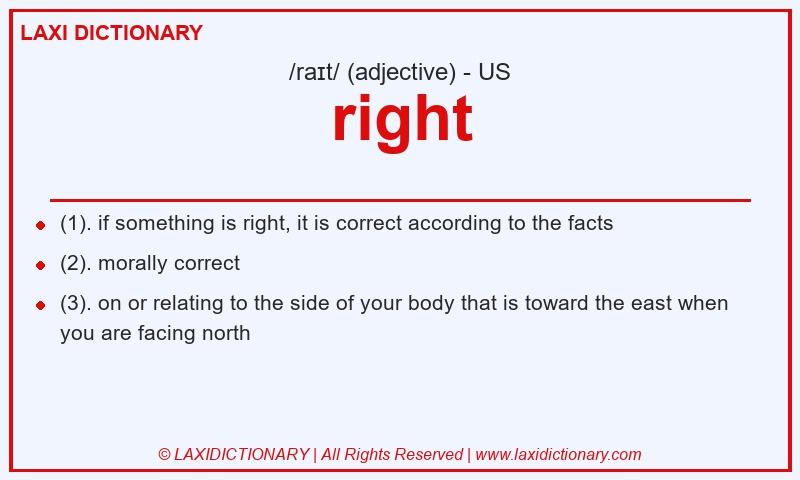 LAXI DICTIONARY

/raɪt/ (adjective) - US

right

- (1). if something is right, it is correct according to the facts
- (2). morally correct
- (3). on or relating to the side of your body that is toward the east when you are facing north

© LAXIDICTIONARY | All Rights Reserved | www.laxidictionary.com